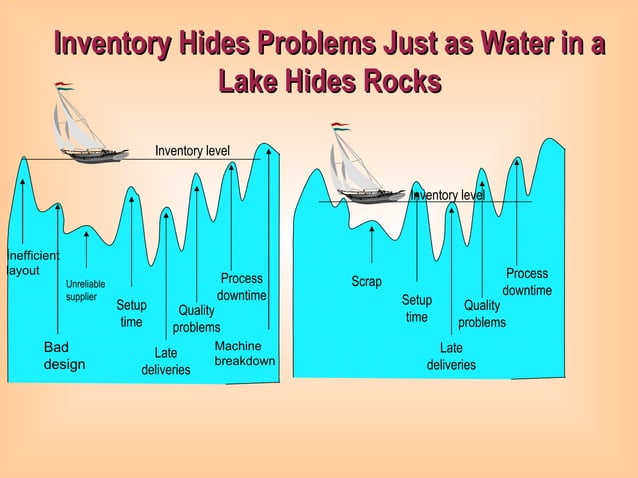 Inventory Hides Problems Just as Water in a Lake Hides Rocks

Inventory level

Inefficient layout

Bad design

Unreliable supplier

Setup time

Late deliveries

Quality problems

Process downtime

Machine breakdown

Inventory level

Scrap

Setup time

Late deliveries

Quality problems

Process downtime